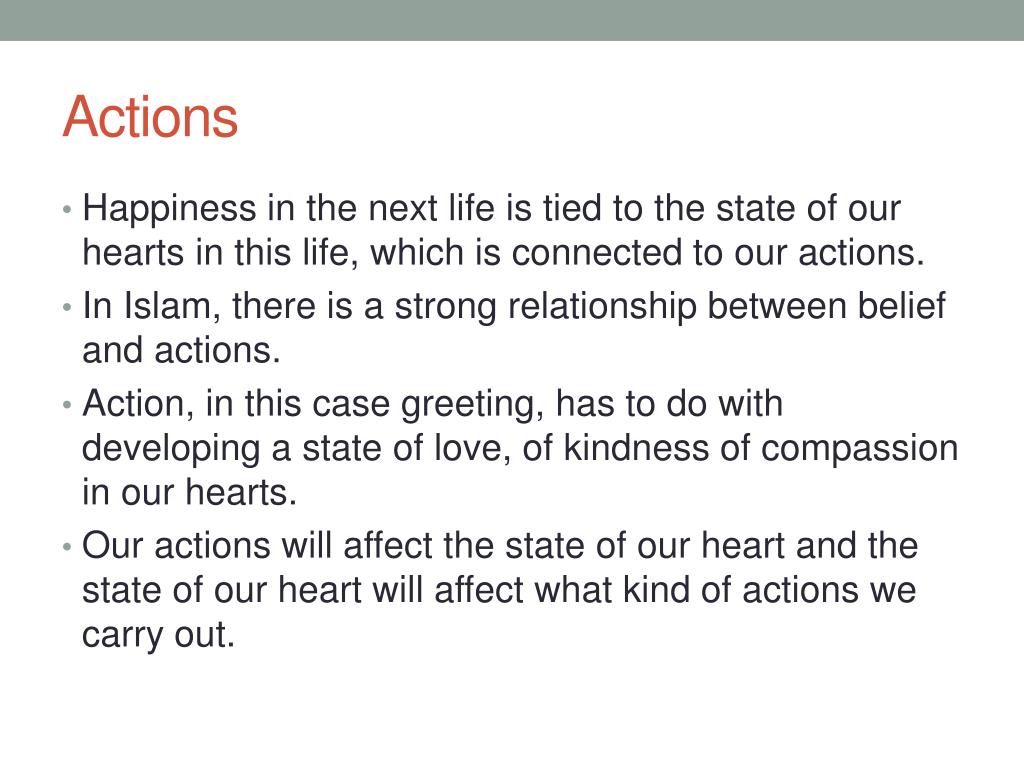 Actions

• Happiness in the next life is tied to the state of our hearts in this life, which is connected to our actions.
• In Islam, there is a strong relationship between belief and actions.
• Action, in this case greeting, has to do with developing a state of love, of kindness of compassion in our hearts.
• Our actions will affect the state of our heart and the state of our heart will affect what kind of actions we carry out.